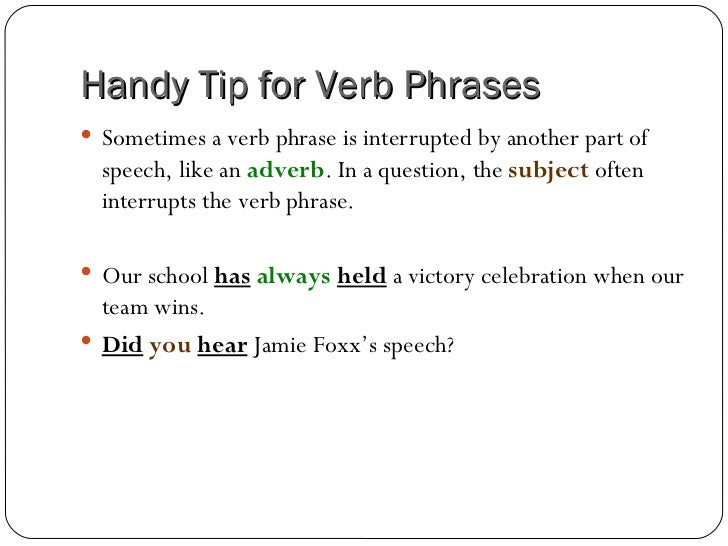 Handy Tip for Verb Phrases

• Sometimes a verb phrase is interrupted by another part of speech, like an adverb. In a question, the subject often interrupts the verb phrase.

• Our school has always held a victory celebration when our team wins.

• Did you hear Jamie Foxx's speech?